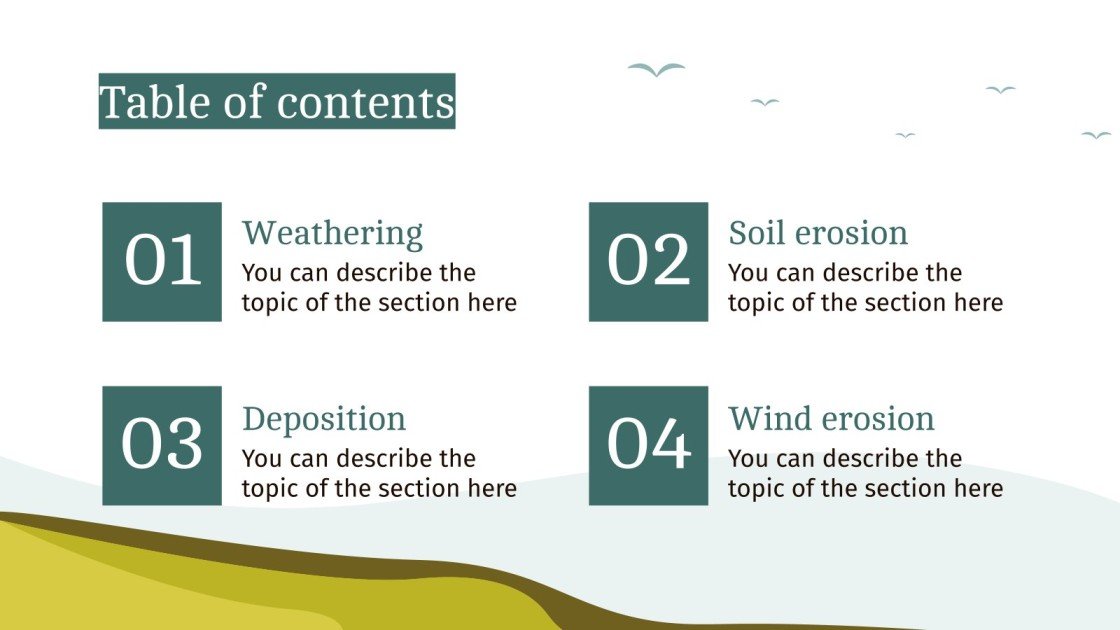 Table of contents

01
Weathering
You can describe the topic of the section here

02
Soil erosion
You can describe the topic of the section here

03
Deposition
You can describe the topic of the section here

04
Wind erosion
You can describe the topic of the section here